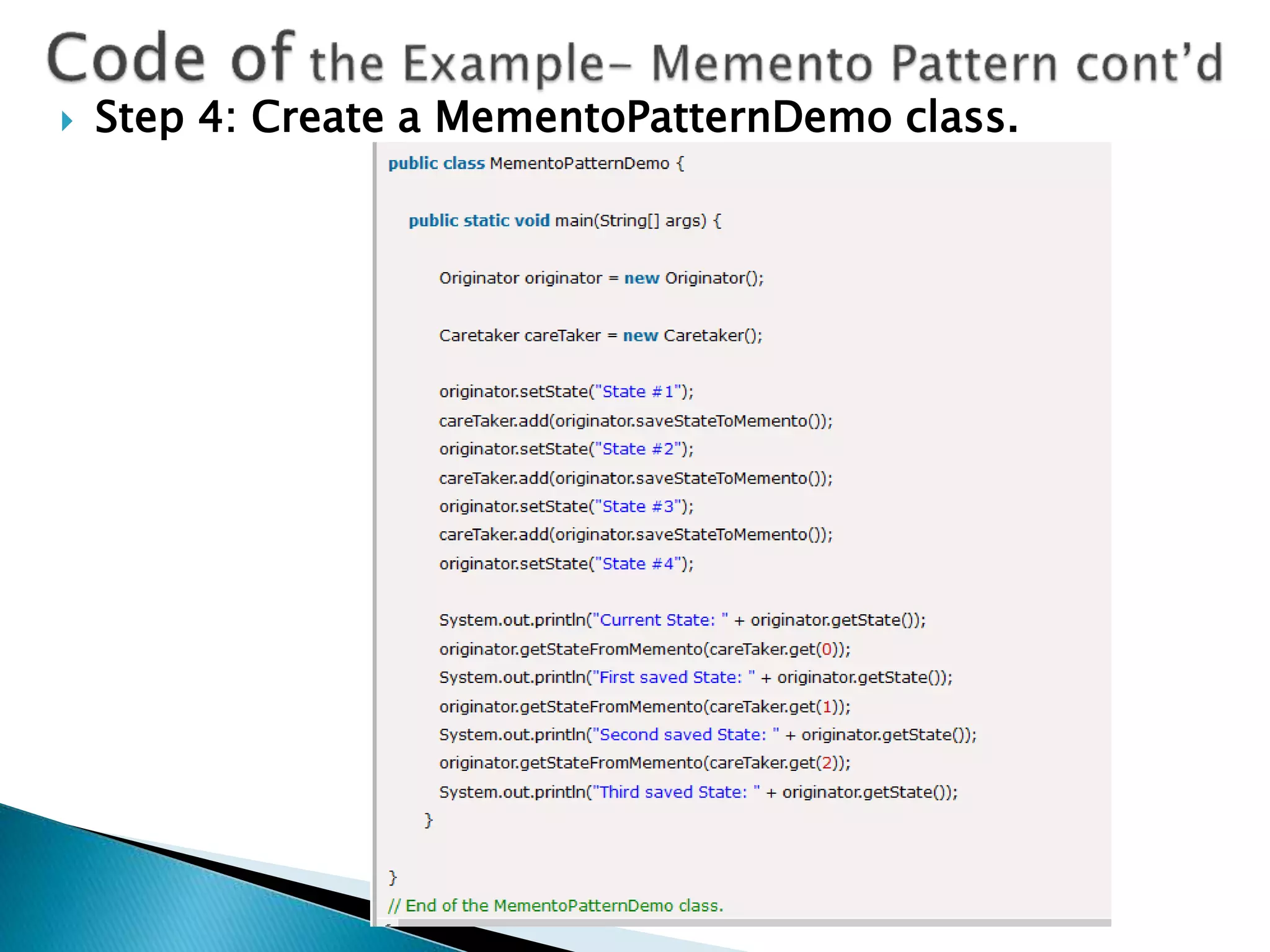 Code of the Example– Memento Pattern cont'd

Step 4: Create a MementoPatternDemo class.

public class MementoPatternDemo {

public static void main(String[] args) {

Originator originator = new Originator();

Caretaker careTaker = new Caretaker();

originator.setState("State #1");
careTaker.add(originator.saveStateToMemento());
originator.setState("State #2");
careTaker.add(originator.saveStateToMemento());
originator.setState("State #3");
careTaker.add(originator.saveStateToMemento());
originator.setState("State #4");

System.out.println("Current State: " + originator.getState());
originator.getStateFromMemento(careTaker.get(0));
System.out.println("First saved State: " + originator.getState());
originator.getStateFromMemento(careTaker.get(1));
System.out.println("Second saved State: " + originator.getState());
originator.getStateFromMemento(careTaker.get(2));
System.out.println("Third saved State: " + originator.getState());
}

}
// End of the MementoPatternDemo class.